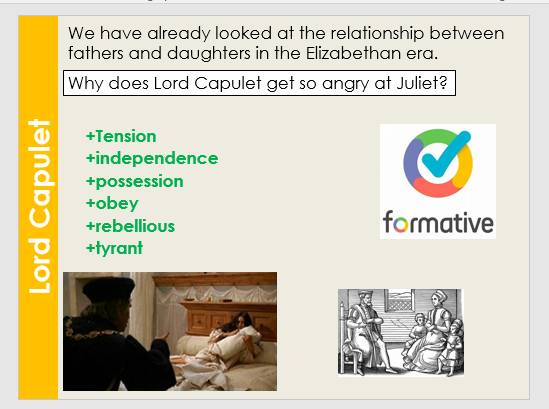 Lord Capulet

We have already looked at the relationship between fathers and daughters in the Elizabethan era.

Why does Lord Capulet get so angry at Juliet?

+Tension
+independence
+possession
+obey
+rebellious
+tyrant

formative